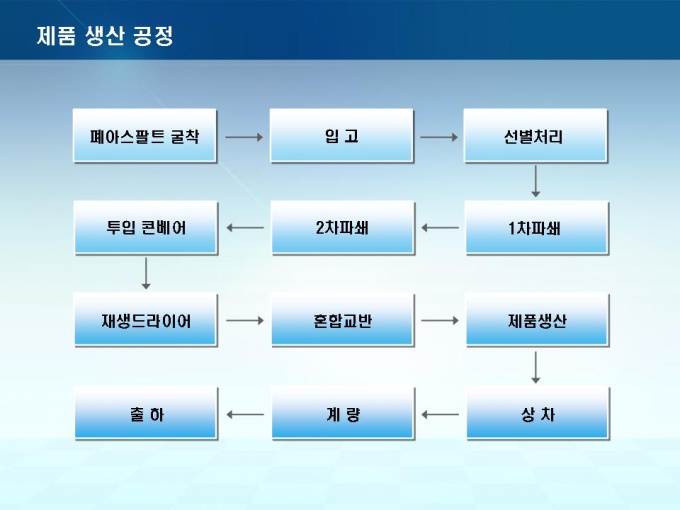 제품 생산 공정

폐아스팔트 굴착

입 고

선별처리

1차파쇄

2차파쇄

투입 콘베어

재생드라이어

혼합교반

제품생산

상 차

계 량

출 하